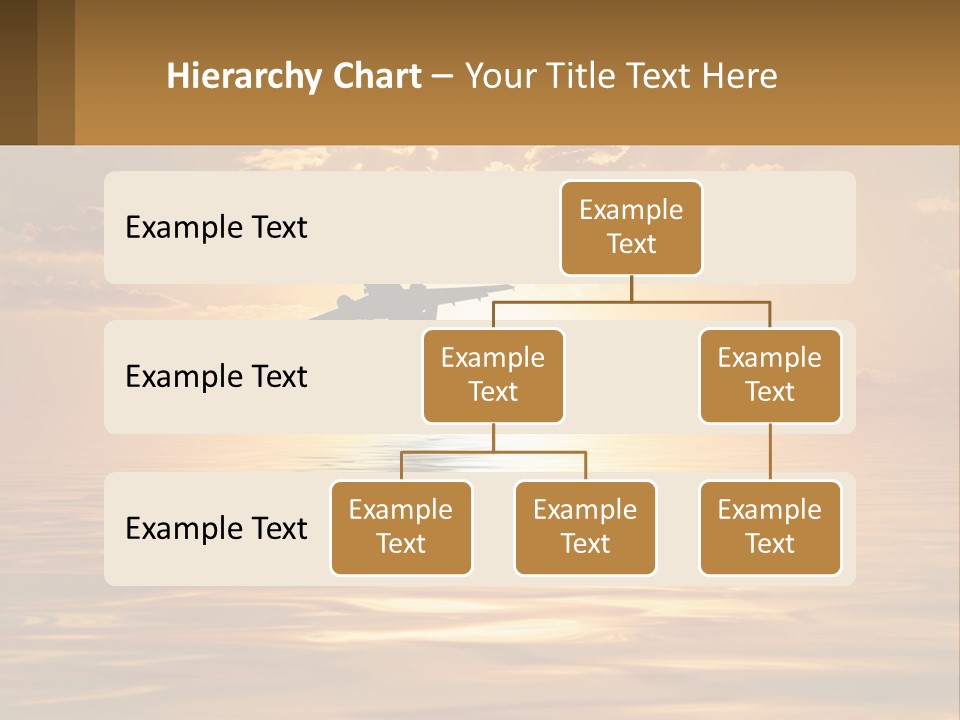 Hierarchy Chart – Your Title Text Here

Example Text

Example Text

Example Text

Example Text

Example Text

Example Text

Example Text

Example Text

Example Text